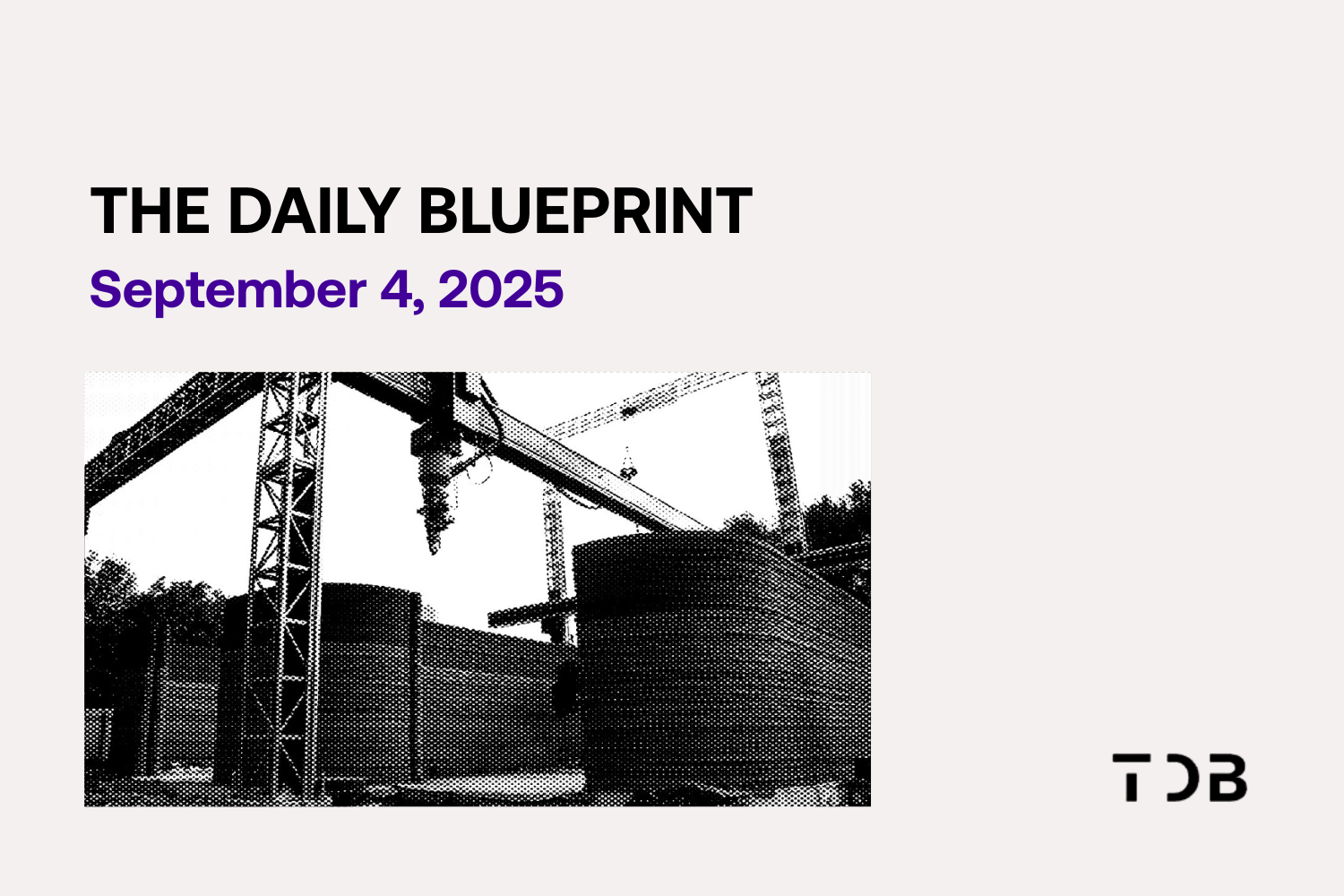 THE DAILY BLUEPRINT
September 4, 2025

TDB